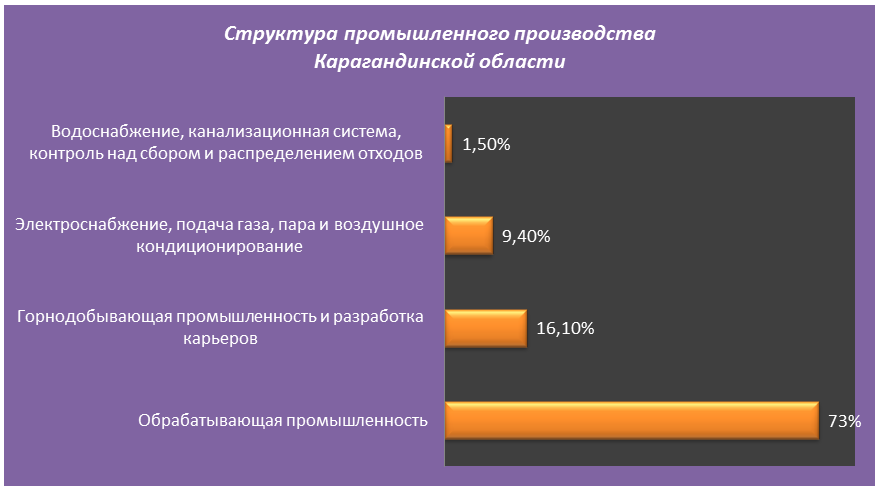 Структура промышленного производства Карагандинской области

Водоснабжение, канализационная система, контроль над сбором и распределением отходов

1,50%

Электроснабжение, подача газа, пара и воздушное кондиционирование

9,40%

Горнодобывающая промышленность и разработка карьеров

16,10%

Обрабатывающая промышленность

73%